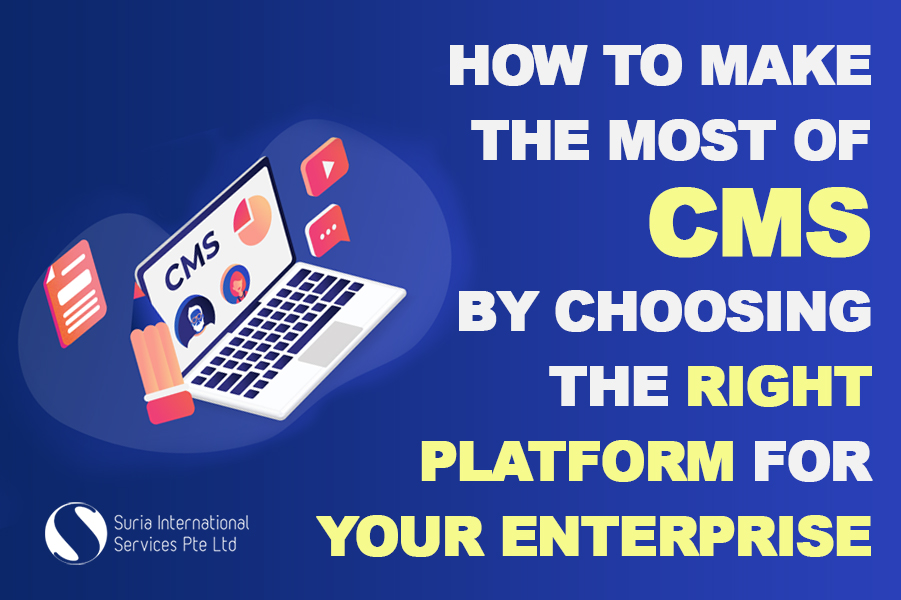 HOW TO MAKE THE MOST OF CMS BY CHOOSING THE RIGHT PLATFORM FOR YOUR ENTERPRISE

CMS

Suria International Services Pte Ltd